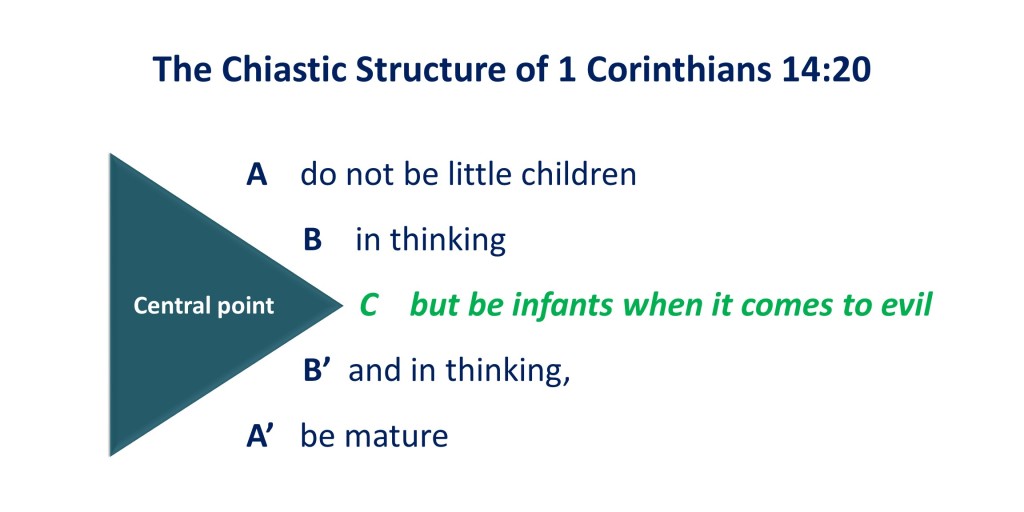 The Chiastic Structure of 1 Corinthians 14:20

Central point

A do not be little children

B in thinking

C but be infants when it comes to evil

B’ and in thinking,

A’ be mature